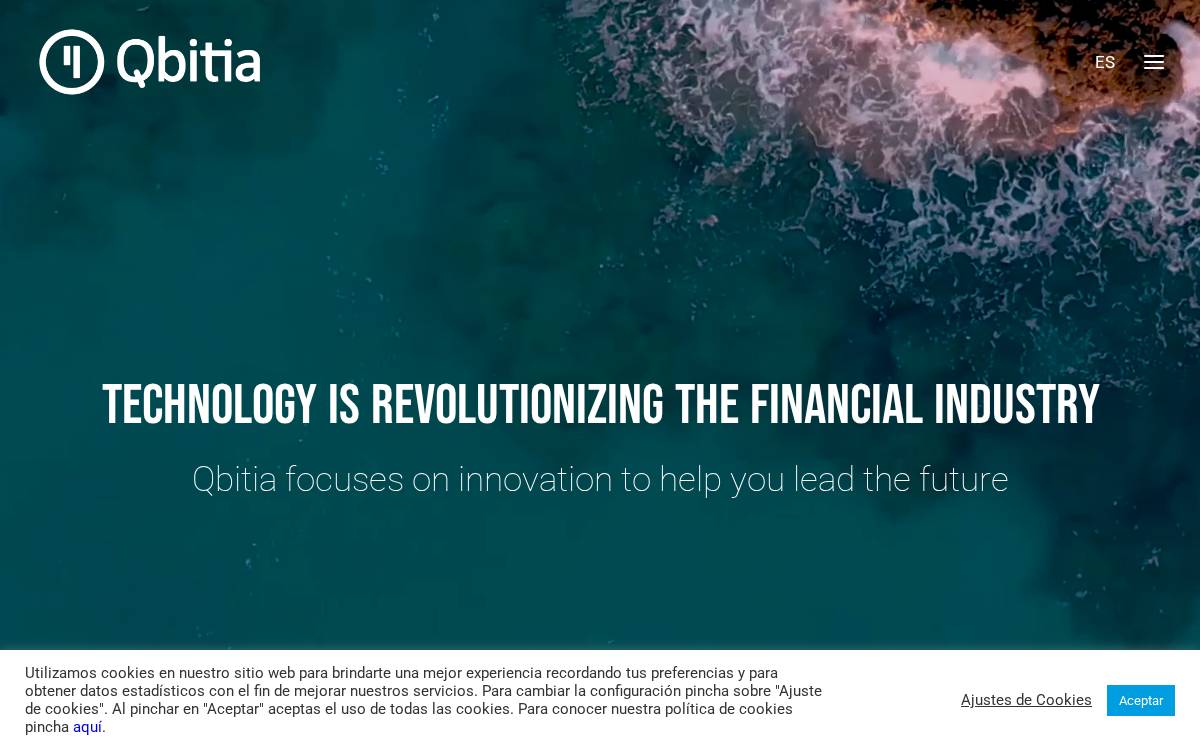 Qbitia

ES

TECHNOLOGY IS REVOLUTIONIZING THE FINANCIAL INDUSTRY

Qbitia focuses on innovation to help you lead the future

Utilizamos cookies en nuestro sitio web para brindarte una mejor experiencia recordando tus preferencias y para obtener datos estadísticos con el fin de mejorar nuestros servicios. Para cambiar la configuración pincha sobre "Ajuste de cookies". Al pinchar en "Aceptar" aceptas el uso de todas las cookies. Para conocer nuestra política de cookies pincha aquí.

Ajustes de Cookies

Aceptar